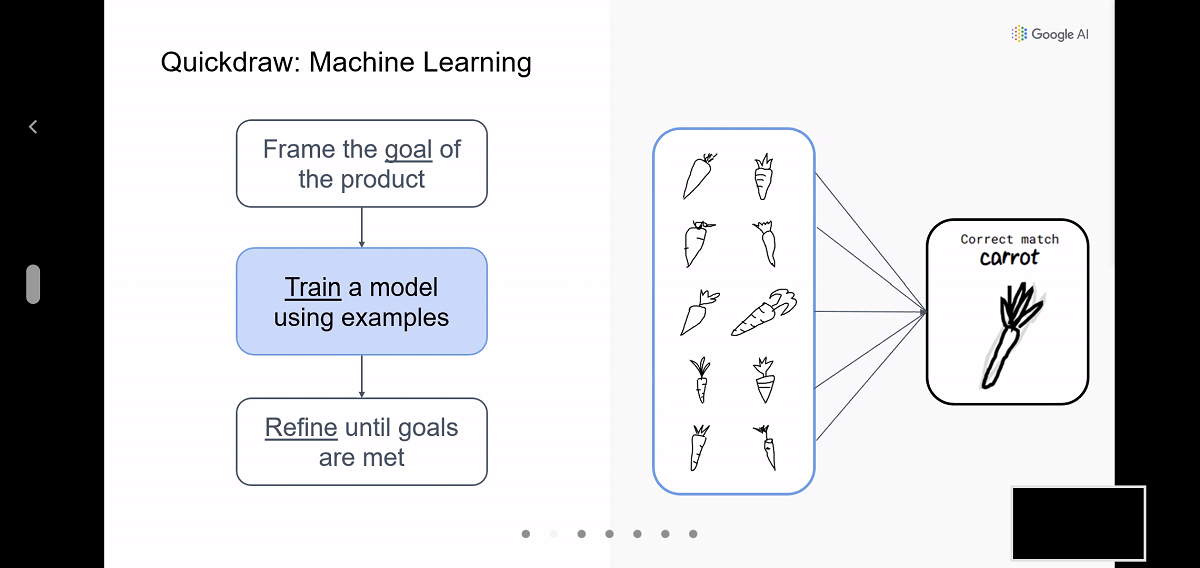 Google AI

Quickdraw: Machine Learning

Frame the goal of the product

Train a model using examples

Refine until goals are met

Correct match
carrot